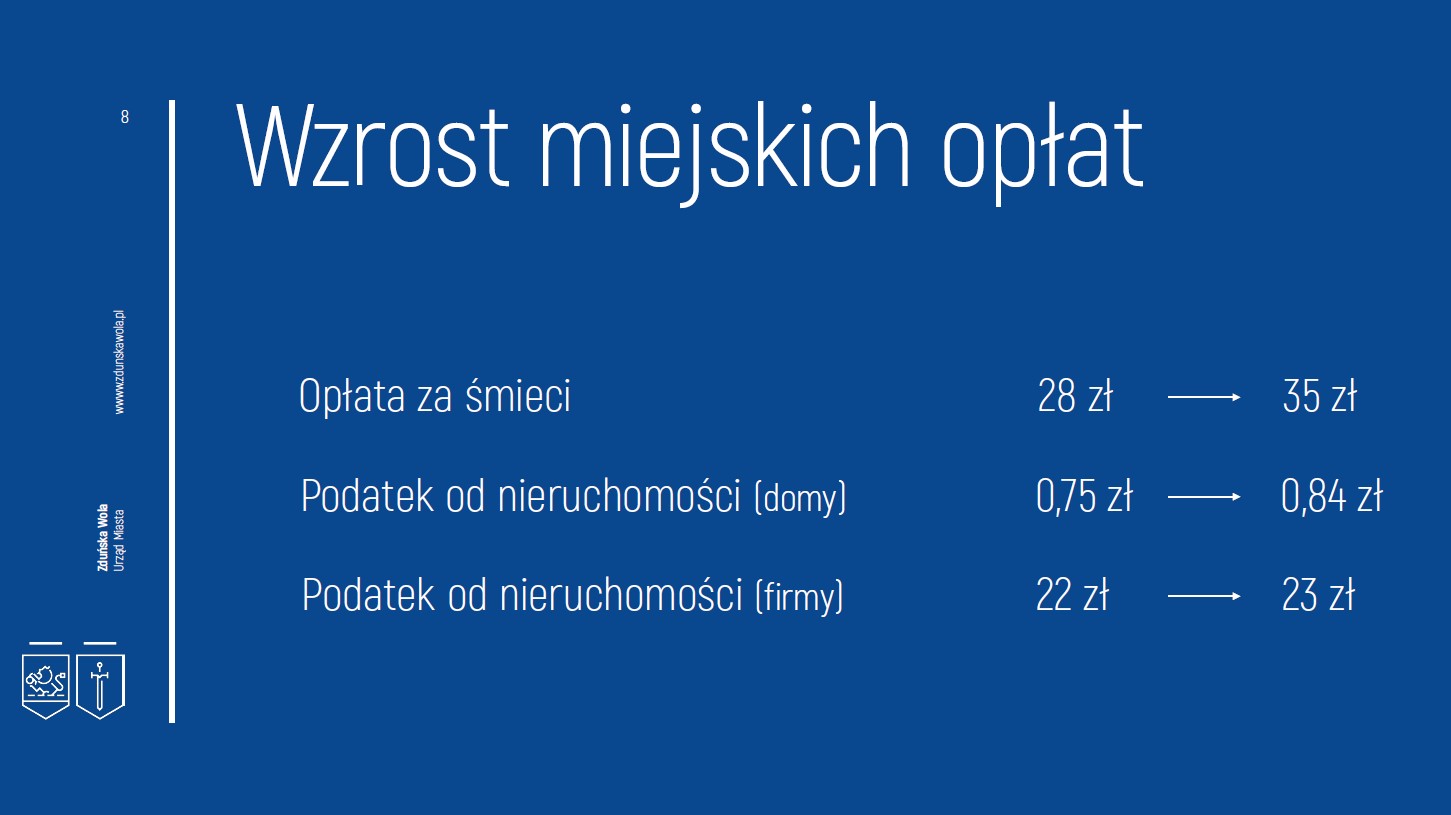 8

www.zdunskawola.pl

Zduńska Wola
Urząd Miasta

Wzrost miejskich opłat

Opłata za śmieci 28 zł → 35 zł

Podatek od nieruchomości (domy) 0,75 zł → 0,84 zł

Podatek od nieruchomości (firmy) 22 zł → 23 zł